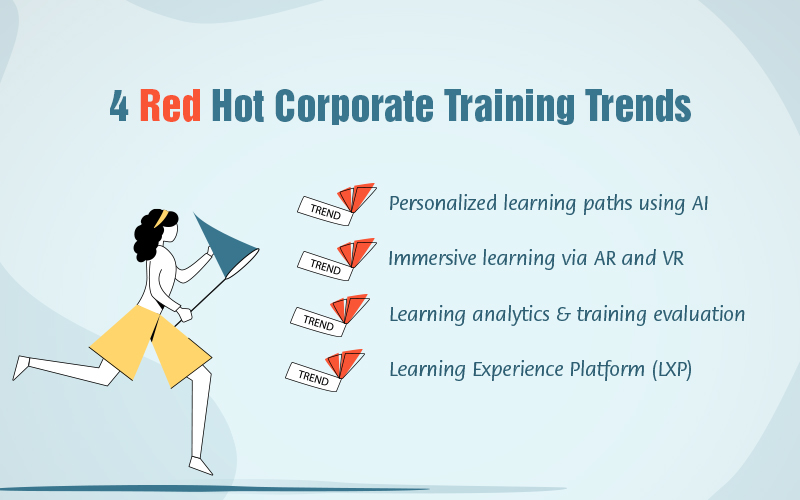 4 Red Hot Corporate Training Trends

TREND Personalized learning paths using AI

TREND Immersive learning via AR and VR

TREND Learning analytics & training evaluation

TREND Learning Experience Platform (LXP)